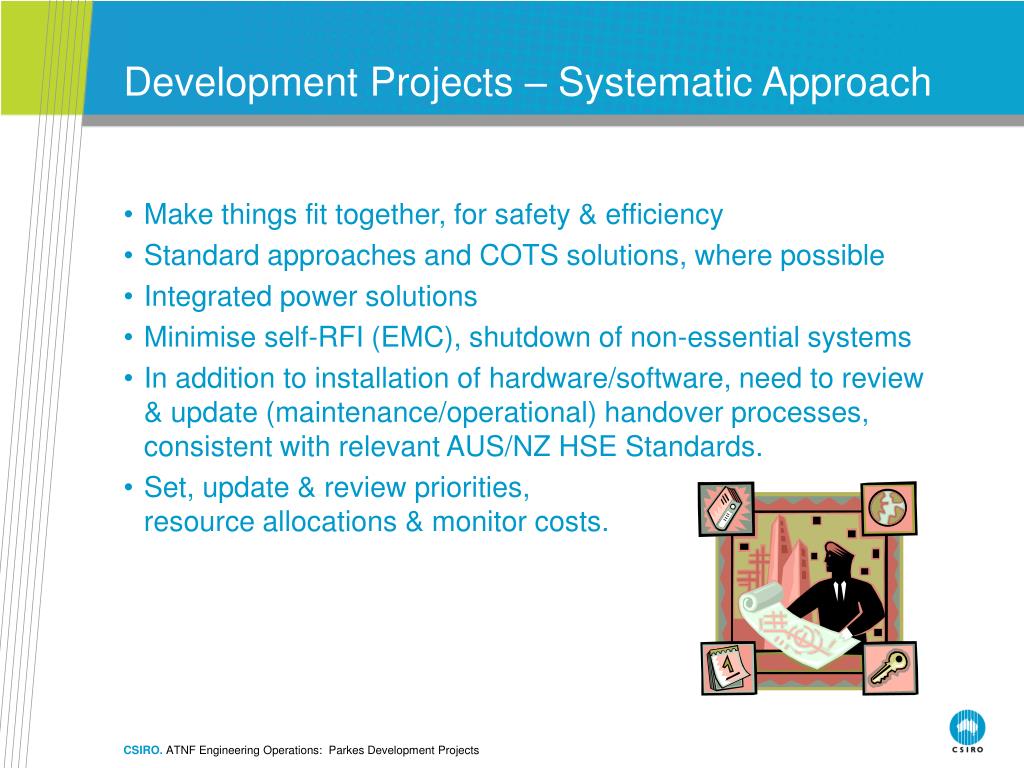 Development Projects – Systematic Approach

• Make things fit together, for safety & efficiency
• Standard approaches and COTS solutions, where possible
• Integrated power solutions
• Minimise self-RFI (EMC), shutdown of non-essential systems
• In addition to installation of hardware/software, need to review & update (maintenance/operational) handover processes, consistent with relevant AUS/NZ HSE Standards.
• Set, update & review priorities,
resource allocations & monitor costs.

1

CSIRO. ATNF Engineering Operations: Parkes Development Projects

CSIRO